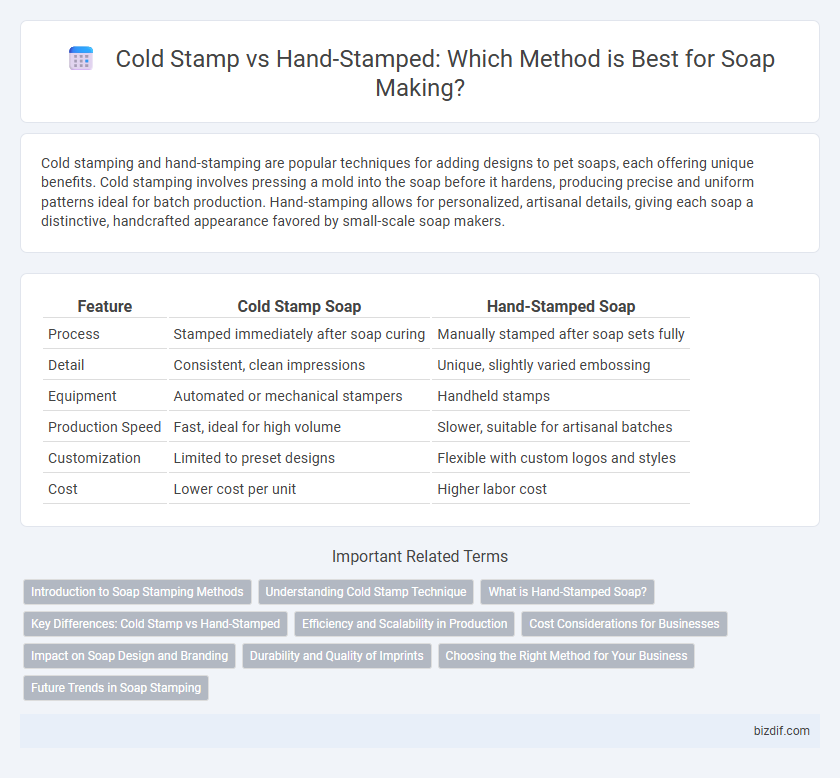 Cold Stamp vs Hand-Stamped: Which Method is Best for Soap Making?

Cold stamping and hand-stamping are popular techniques for adding designs to pet soaps, each offering unique benefits. Cold stamping involves pressing a mold into the soap before it hardens, producing precise and uniform patterns ideal for batch production. Hand-stamping allows for personalized, artisanal details, giving each soap a distinctive, handcrafted appearance favored by small-scale soap makers.

| Feature | Cold Stamp Soap | Hand-Stamped Soap |
|---|---|---|
| Process | Stamped immediately after soap curing | Manually stamped after soap sets fully |
| Detail | Consistent, clean impressions | Unique, slightly varied embossing |
| Equipment | Automated or mechanical stampers | Handheld stamps |
| Production Speed | Fast, ideal for high volume | Slower, suitable for artisanal batches |
| Customization | Limited to preset designs | Flexible with custom logos and styles |
| Cost | Lower cost per unit | Higher labor cost |

Important Related Terms

Introduction to Soap Stamping Methods
Understanding Cold Stamp Technique
What is Hand-Stamped Soap?
Key Differences: Cold Stamp vs Hand-Stamped
Efficiency and Scalability in Production
Cost Considerations for Businesses
Impact on Soap Design and Branding
Durability and Quality of Imprints
Choosing the Right Method for Your Business
Future Trends in Soap Stamping

bizdif.com